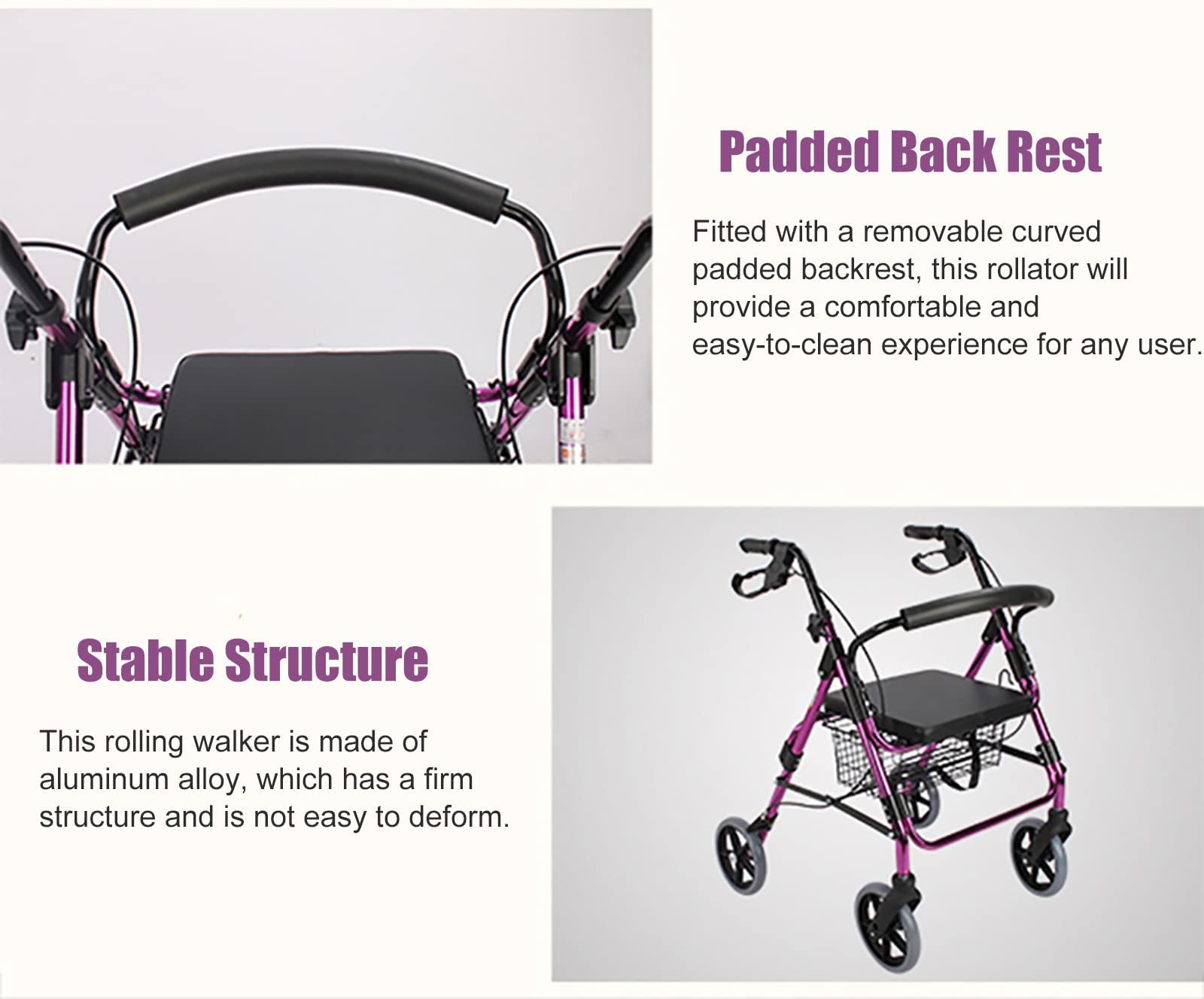 Padded Back Rest

Fitted with a removable curved padded backrest, this rollator will provide a comfortable and easy-to-clean experience for any user.

Stable Structure

This rolling walker is made of aluminum alloy, which has a firm structure and is not easy to deform.